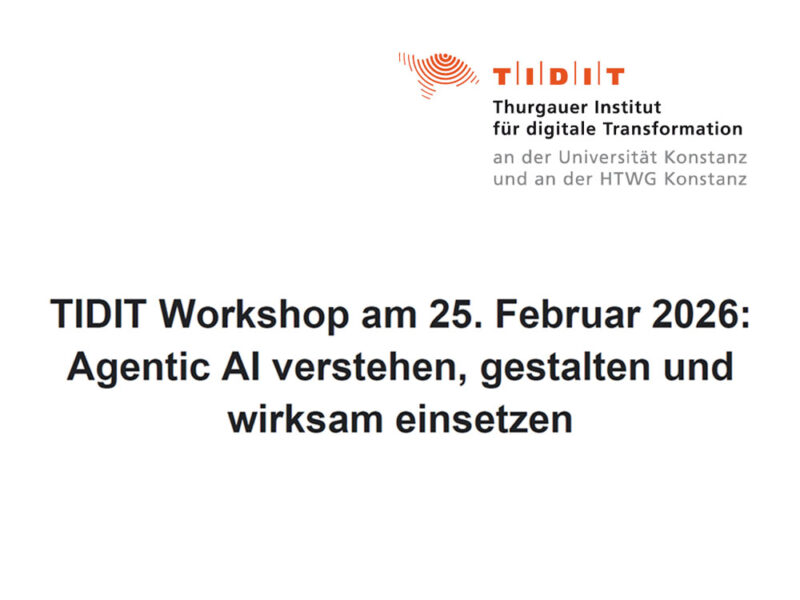 TIDIT
Thurgauer Institut
für digitale Transformation
an der Universität Konstanz
und an der HTWG Konstanz

TIDIT Workshop am 25. Februar 2026: Agentic AI verstehen, gestalten und wirksam einsetzen